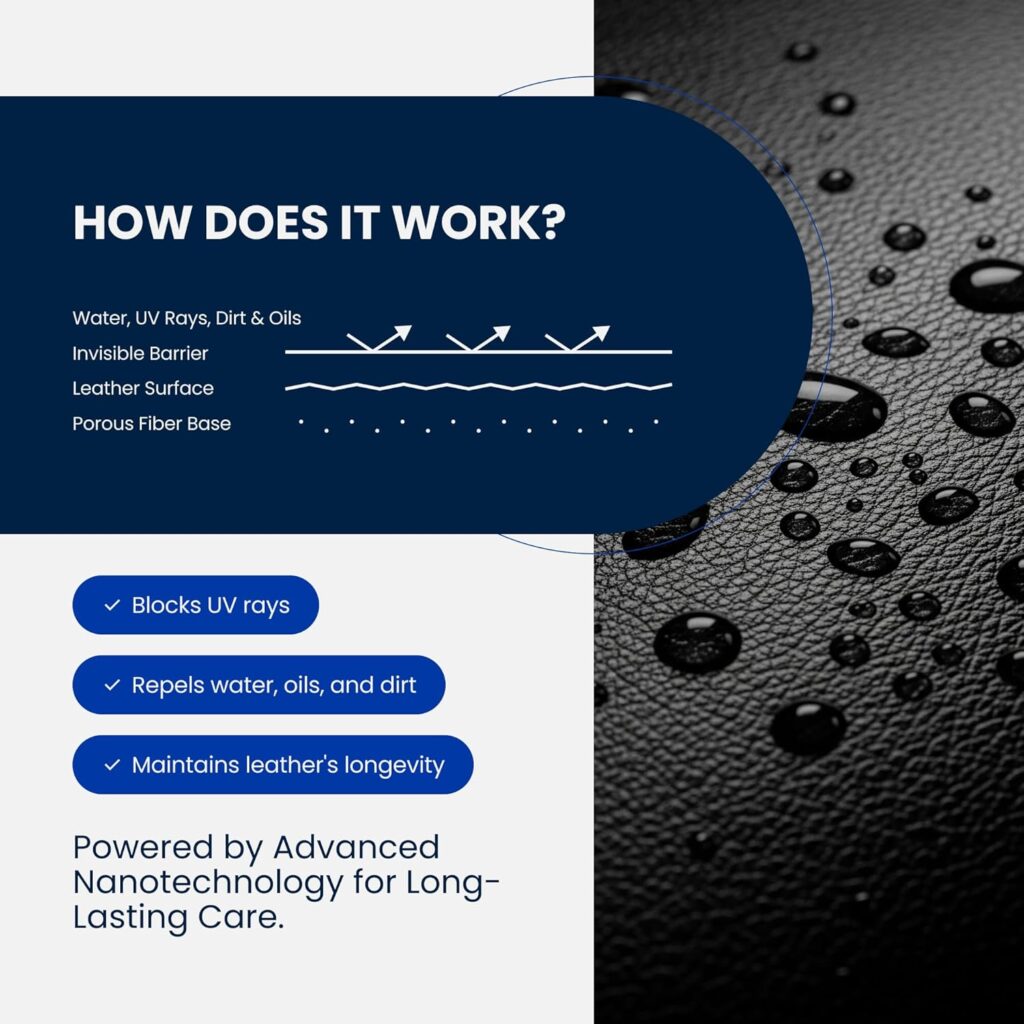 HOW DOES IT WORK?

Water, UV Rays, Dirt & Oils
Invisible Barrier
Leather Surface
Porous Fiber Base

✓ Blocks UV rays

✓ Repels water, oils, and dirt

✓ Maintains leather's longevity

Powered by Advanced Nanotechnology for Long-Lasting Care.